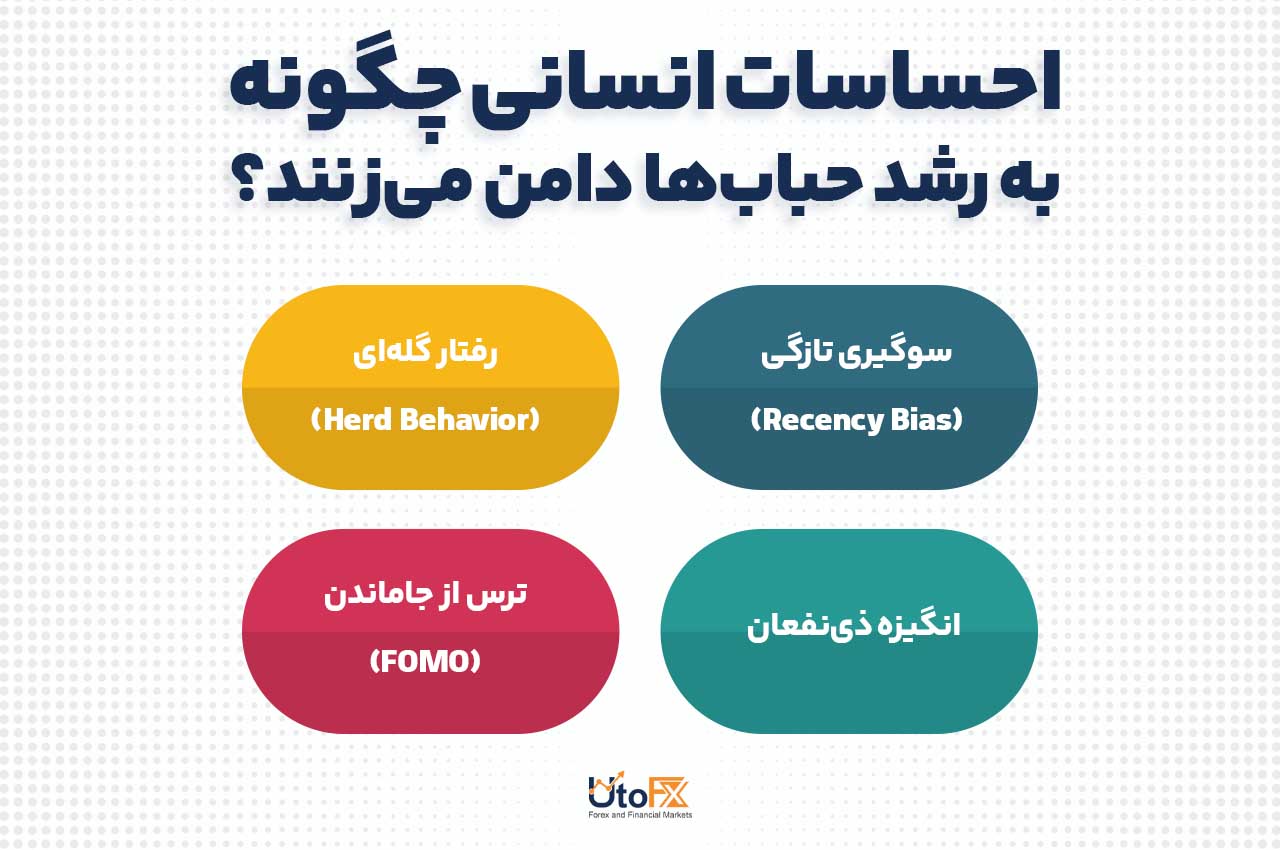 احساسات انسانی چگونه به رشد حباب‌ها دامن می‌زنند؟

سوگیری تازگی
(Recency Bias)

رفتار گله‌ای
(Herd Behavior)

انگیزه ذی‌نفعان

ترس از جاماندن
(FOMO)

UtoFX
Forex and Financial Markets